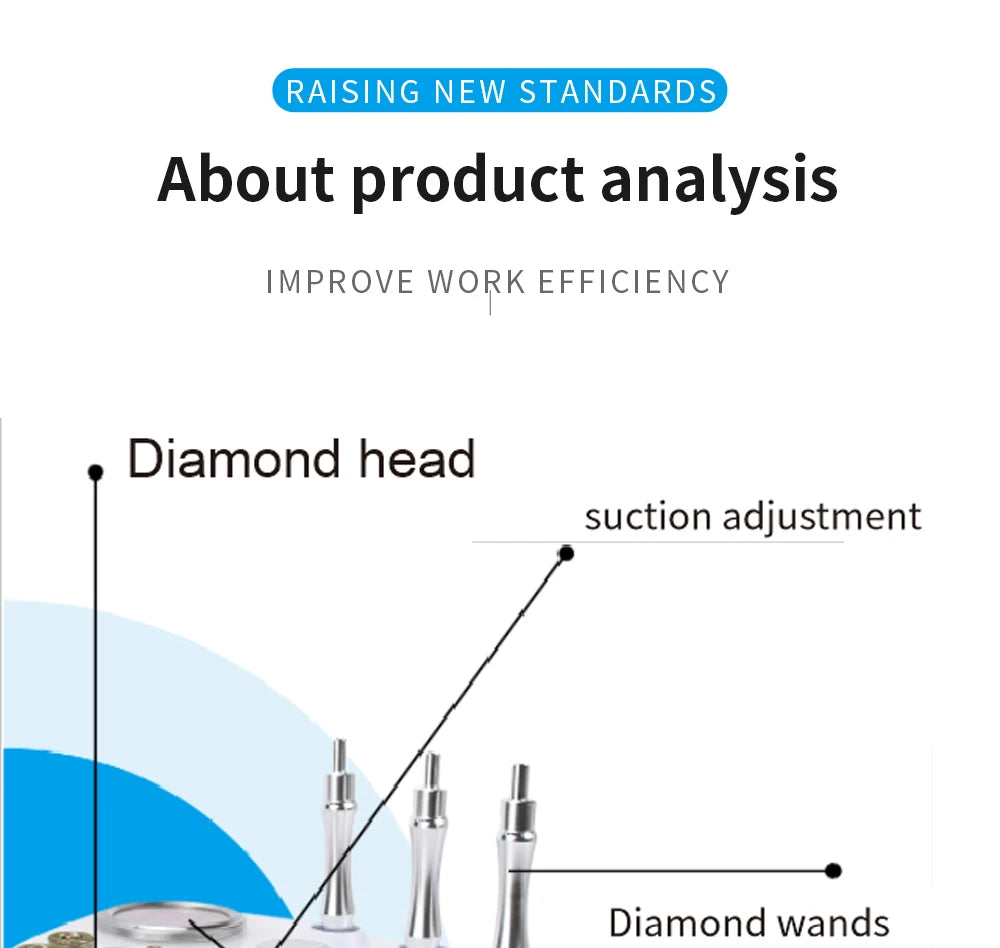 RAISING NEW STANDARDS

About product analysis

IMPROVE WORK EFFICIENCY

Diamond head

suction adjustment

Diamond wands